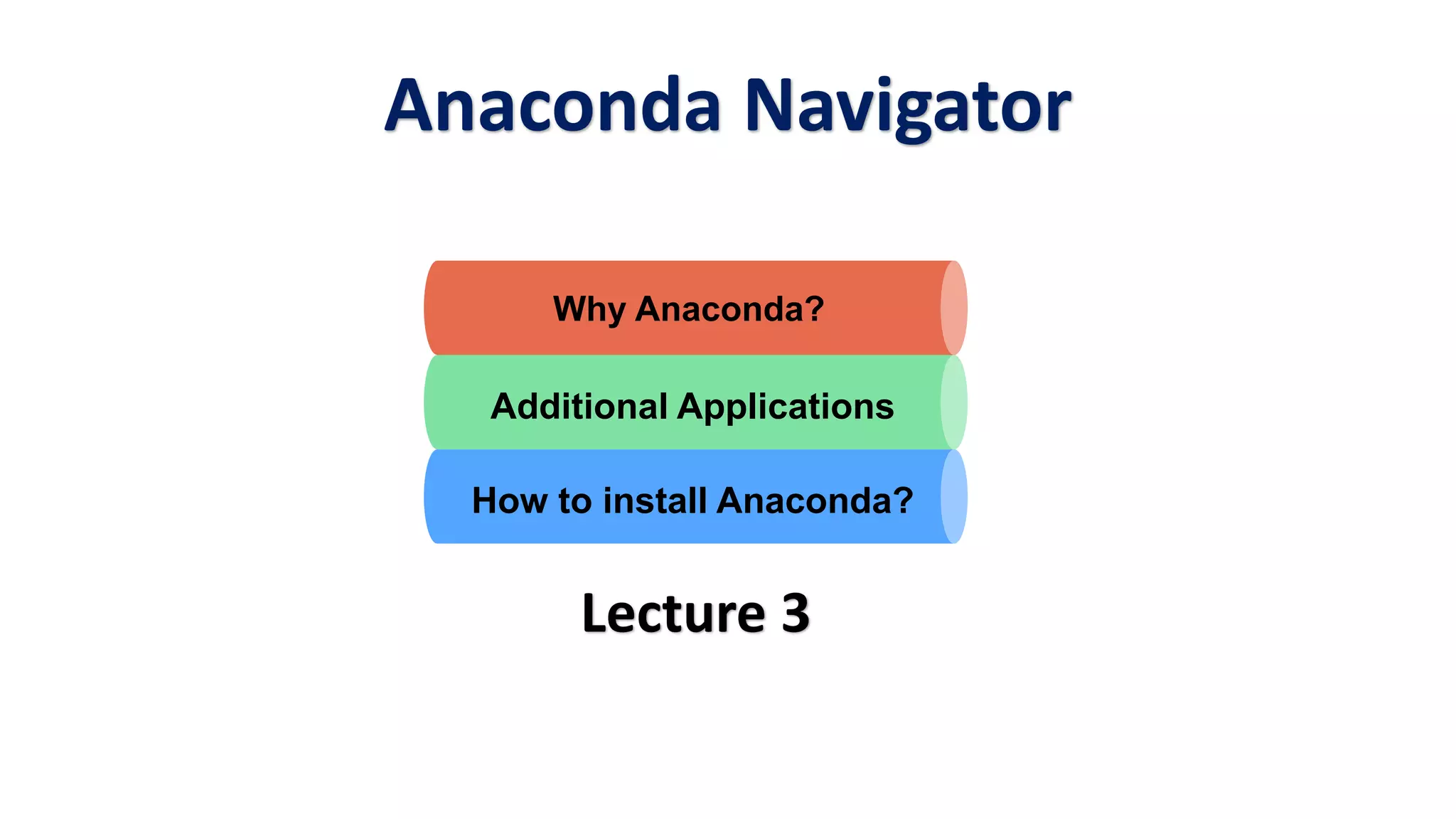 Anaconda Navigator

Why Anaconda?

Additional Applications

How to install Anaconda?

Lecture 3